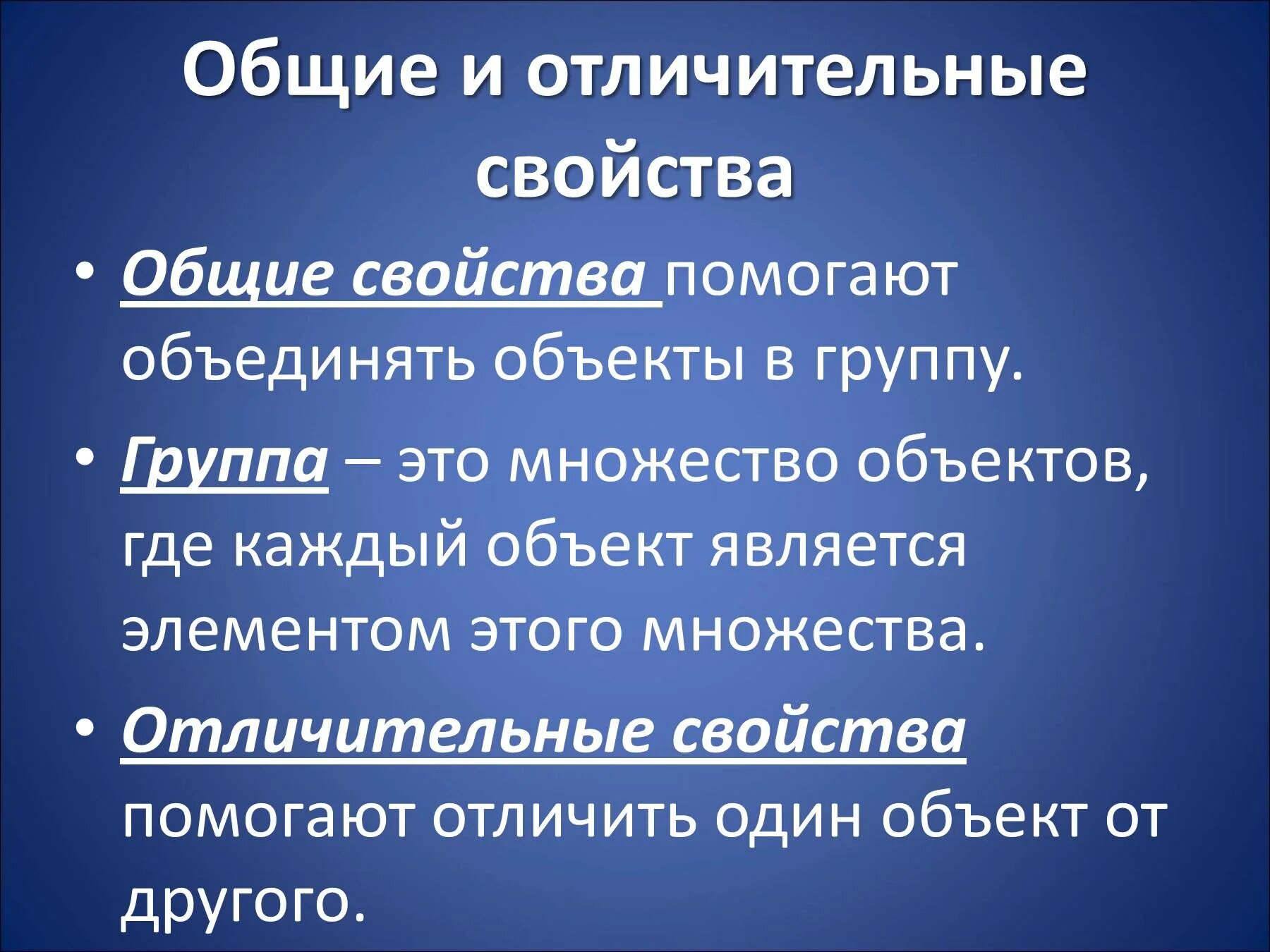 Общие и отличительные свойства

• Общие свойства помогают объединять объекты в группу.

• Группа – это множество объектов, где каждый объект является элементом этого множества.

• Отличительные свойства помогают отличить один объект от другого.